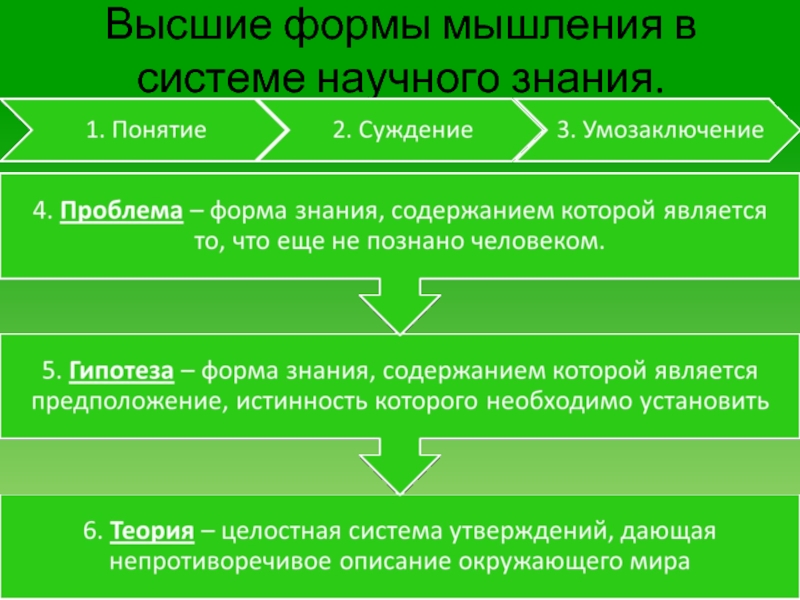 Высшие формы мышления в системе научного знания.

1. Понятие

2. Суждение

3. Умозаключение

4. Проблема – форма знания, содержанием которой является то, что еще не познано человеком.

5. Гипотеза – форма знания, содержанием которой является предположение, истинность которого необходимо установить

6. Теория – целостная система утверждений, дающая непротиворечивое описание окружающего мира